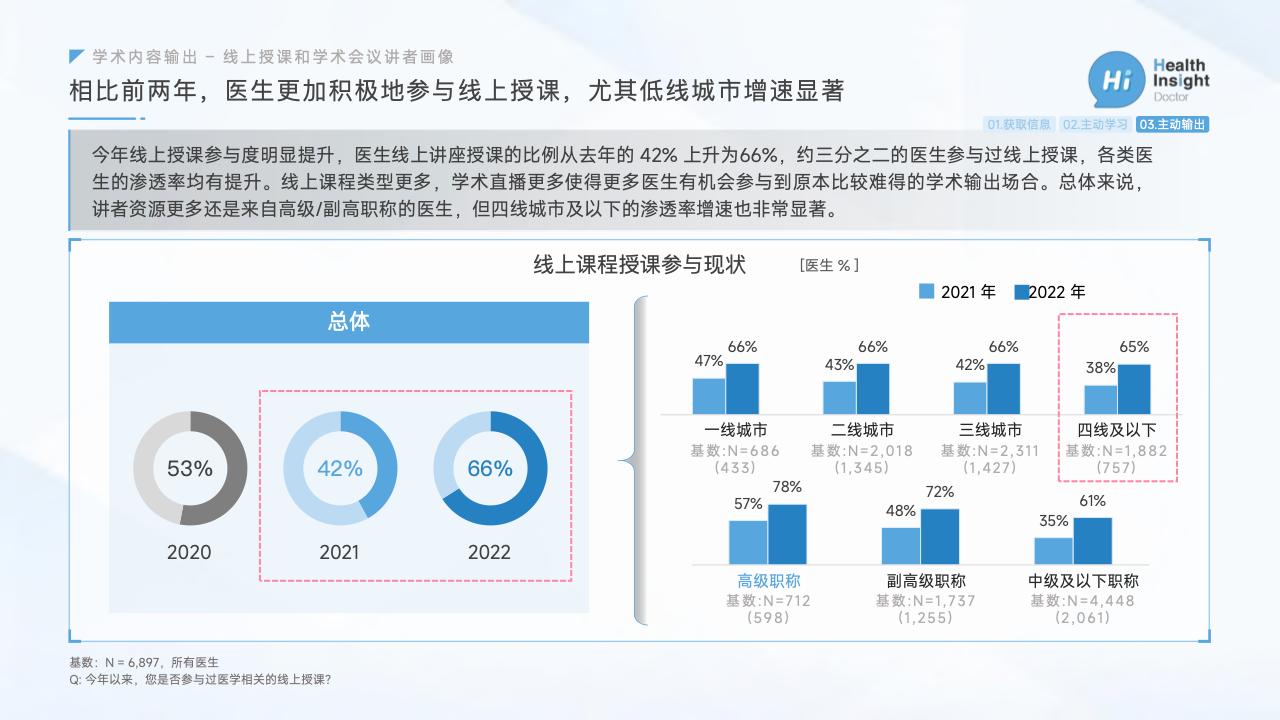 学术内容输出 – 线上授课和学术会议讲者画像

相比前两年，医生更加积极地参与线上授课，尤其低线城市增速显著

Hi Health Insight Doctor

01.获取信息 02.主动学习 03.主动输出

今年线上授课参与度明显提升，医生线上讲座授课的比例从去年的 42% 上升为66%，约三分之二的医生参与过线上授课，各类医生的渗透率均有提升。线上课程类型更多，学术直播更多使得更多医生有机会参与到原本比较难得的学术输出场合。总体来说，讲者资源更多还是来自高级/副高职称的医生，但四线城市及以下的渗透率增速也非常显著。

线上课程授课参与现状 [医生 %]

2021 年 2022 年

总体

53%
2020

42%
2021

66%
2022

47% 66%
一线城市
基数:N=686
(433)

43% 66%
二线城市
基数:N=2,018
(1,345)

42% 66%
三线城市
基数:N=2,311
(1,427)

38% 65%
四线及以下
基数:N=1,882
(757)

57% 78%
高级职称
基数:N=712
(598)

48% 72%
副高级职称
基数:N=1,737
(1,255)

35% 61%
中级及以下职称
基数:N=4,448
(2,061)

基数：N = 6,897，所有医生
Q: 今年以来，您是否参与过医学相关的线上授课?